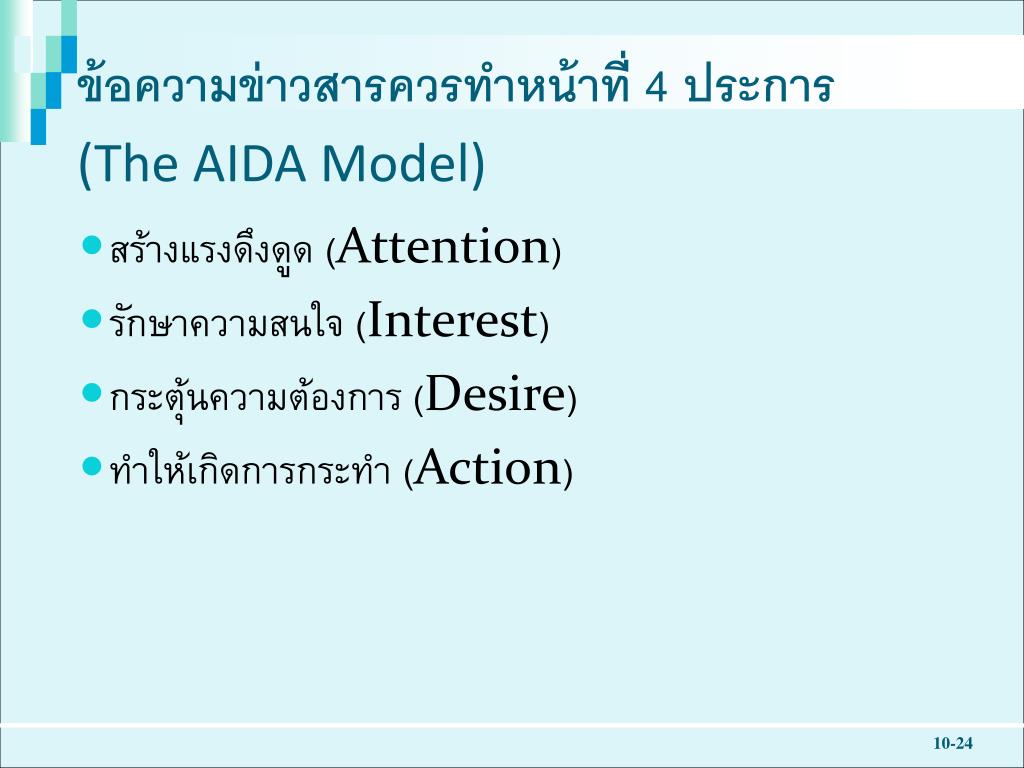 ข้อความข่าวสารควรทำหน้าที่ 4 ประการ (The AIDA Model)

- สร้างแรงดึงดูด (Attention)
- รักษาความสนใจ (Interest)
- กระตุ้นความต้องการ (Desire)
- ทำให้เกิดการกระทำ (Action)

10-24